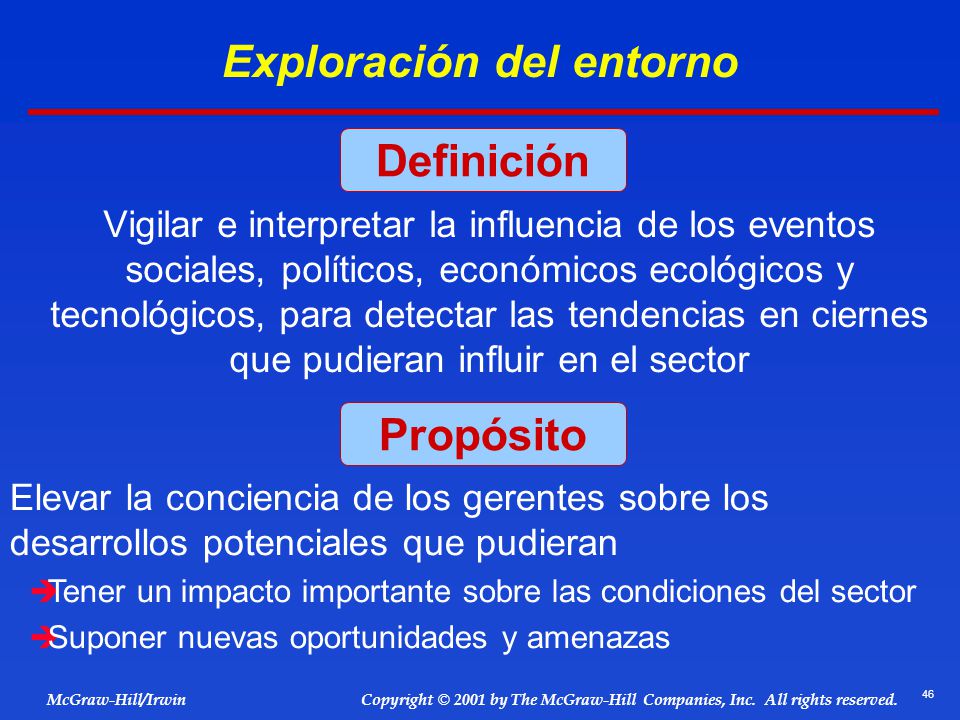 Exploración del entorno

Definición

Vigilar e interpretar la influencia de los eventos sociales, políticos, económicos ecológicos y tecnológicos, para detectar las tendencias en ciernes que pudieran influir en el sector

Propósito

Elevar la conciencia de los gerentes sobre los desarrollos potenciales que pudieran

➔Tener un impacto importante sobre las condiciones del sector
➔Suponer nuevas oportunidades y amenazas

McGraw-Hill/Irwin    Copyright © 2001 by The McGraw-Hill Companies, Inc. All rights reserved.    46